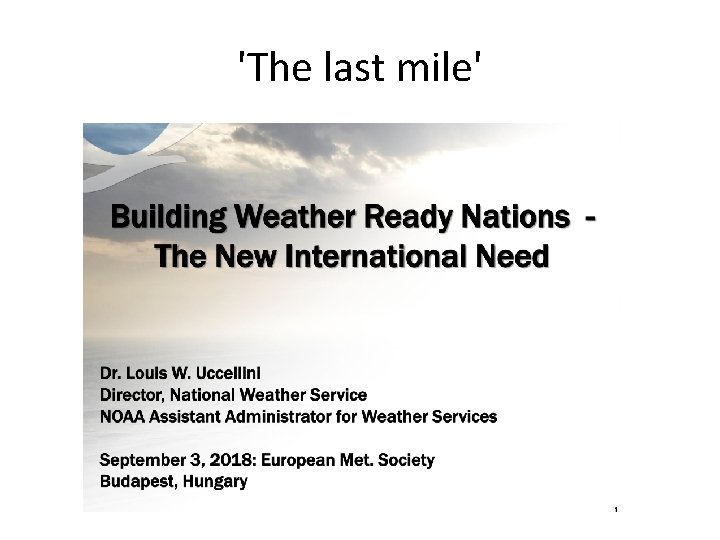 'The last mile'

Building Weather Ready Nations -
The New International Need

Dr. Louis W. Uccellini
Director, National Weather Service
NOAA Assistant Administrator for Weather Services

September 3, 2018: European Met. Society
Budapest, Hungary

1